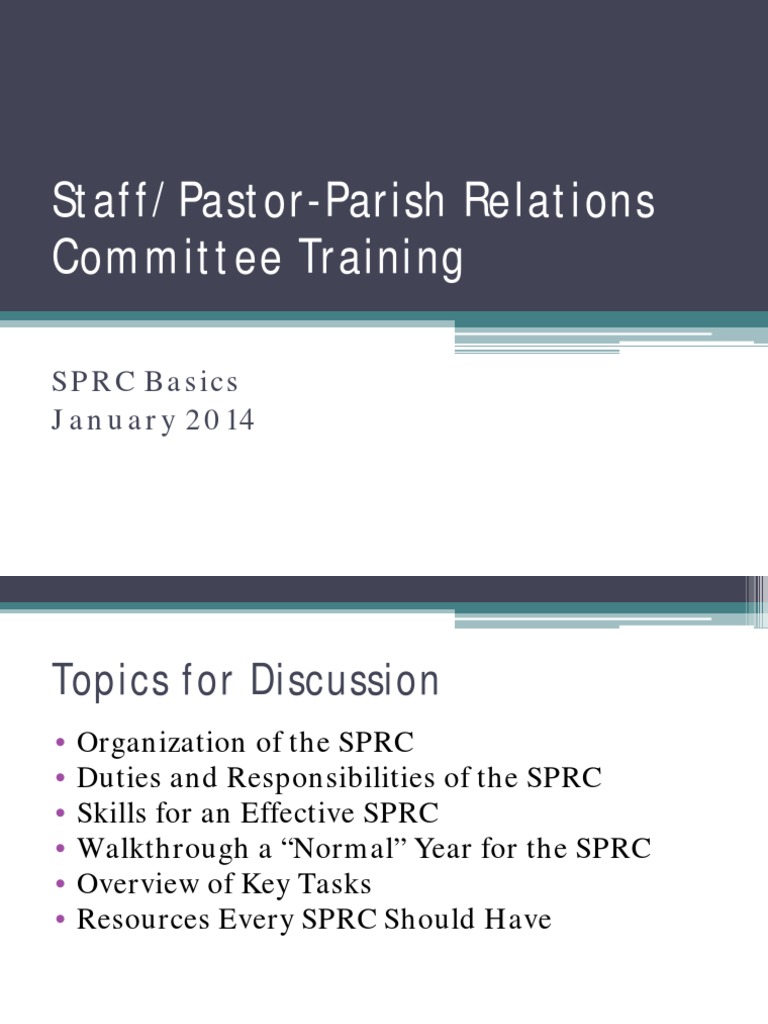 Staff/Pastor-Parish Relations Committee Training

SPRC Basics
January 2014

Topics for Discussion

• Organization of the SPRC
• Duties and Responsibilities of the SPRC
• Skills for an Effective SPRC
• Walkthrough a "Normal" Year for the SPRC
• Overview of Key Tasks
• Resources Every SPRC Should Have